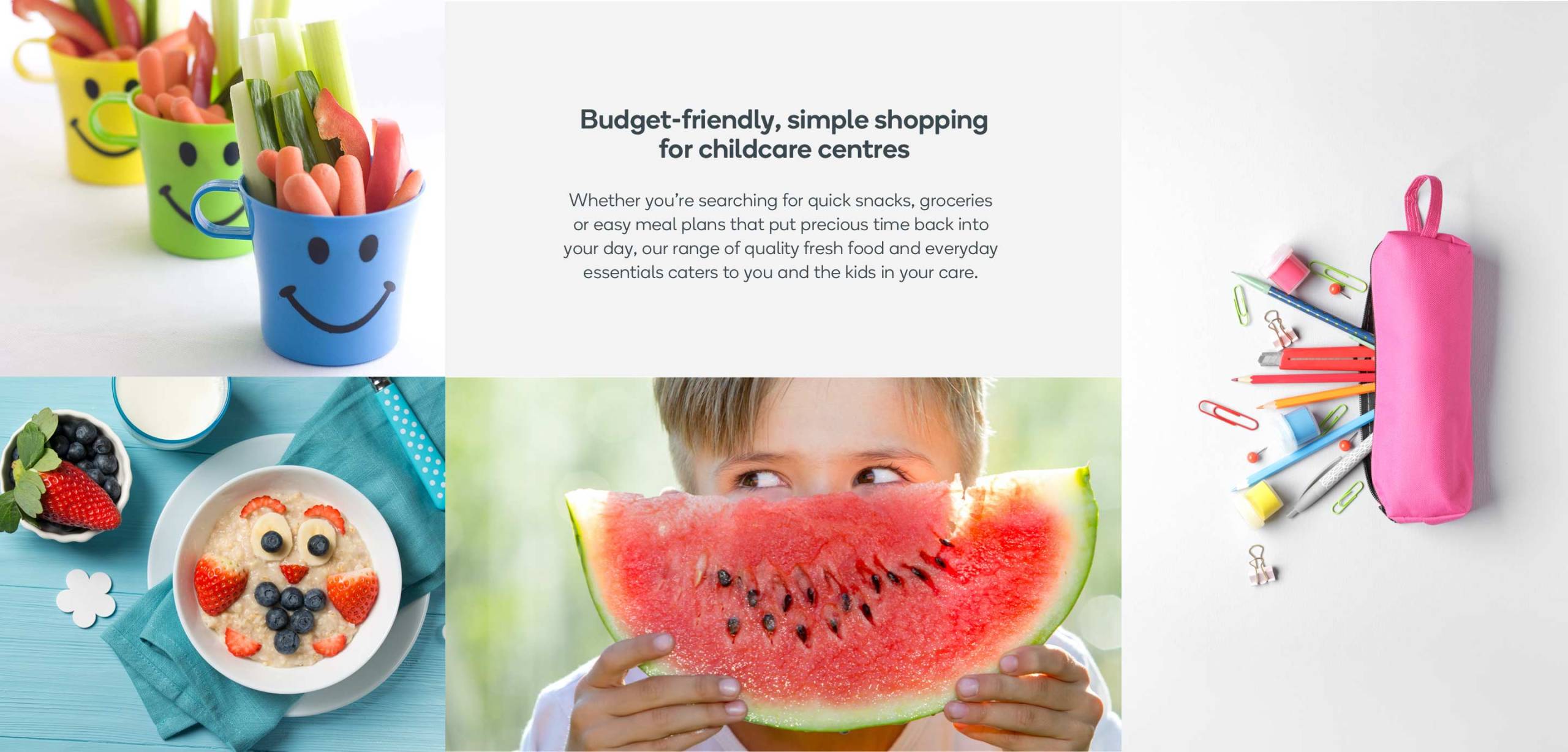 Budget-friendly, simple shopping for childcare centres

Whether you're searching for quick snacks, groceries or easy meal plans that put precious time back into your day, our range of quality fresh food and everyday essentials caters to you and the kids in your care.